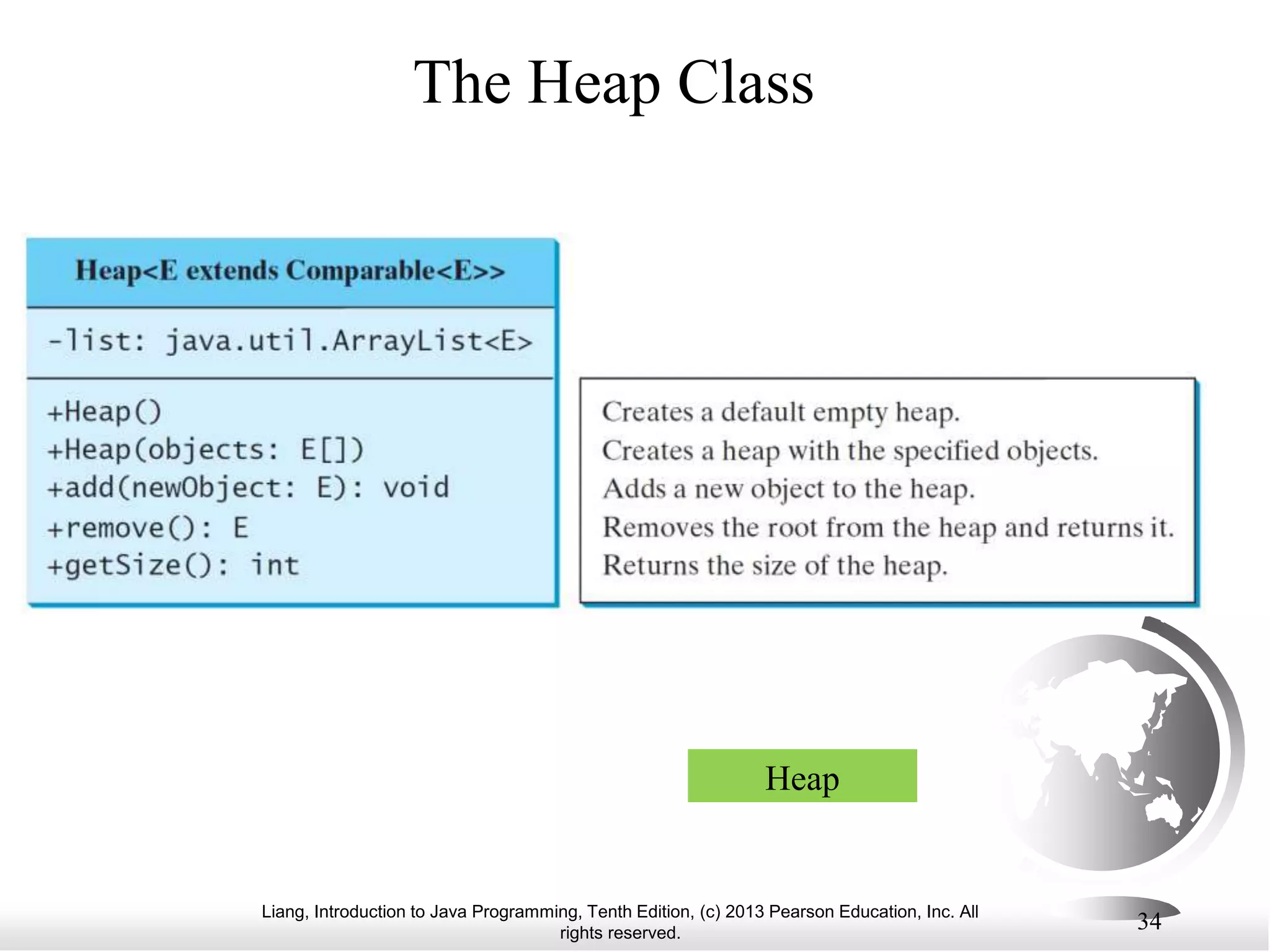 The Heap Class

Heap<E extends Comparable<E>>

-list: java.util.ArrayList<E>

+Heap()
+Heap(objects: E[])
+add(newObject: E): void
+remove(): E
+getSize(): int

Creates a default empty heap.
Creates a heap with the specified objects.
Adds a new object to the heap.
Removes the root from the heap and returns it.
Returns the size of the heap.

Heap

Liang, Introduction to Java Programming, Tenth Edition, (c) 2013 Pearson Education, Inc. All rights reserved.

34